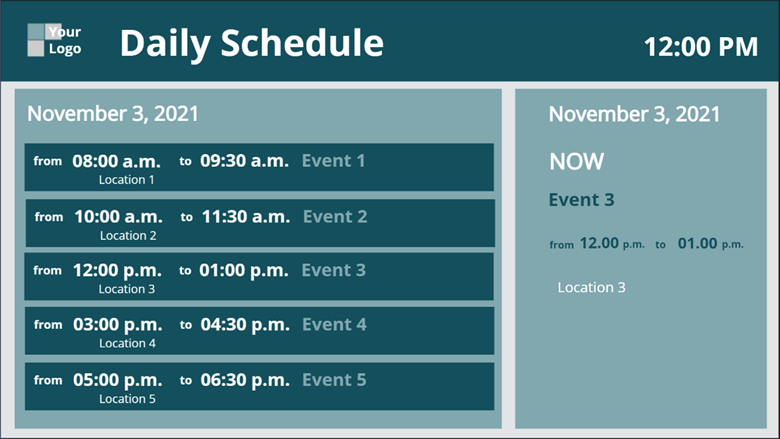 Your Logo

Daily Schedule

12:00 PM

November 3, 2021

from 08:00 a.m. to 09:30 a.m. Event 1
Location 1

from 10:00 a.m. to 11:30 a.m. Event 2
Location 2

from 12:00 p.m. to 01:00 p.m. Event 3
Location 3

from 03:00 p.m. to 04:30 p.m. Event 4
Location 4

from 05:00 p.m. to 06:30 p.m. Event 5
Location 5

November 3, 2021

NOW

Event 3

from 12.00 p.m. to 01.00 p.m.

Location 3